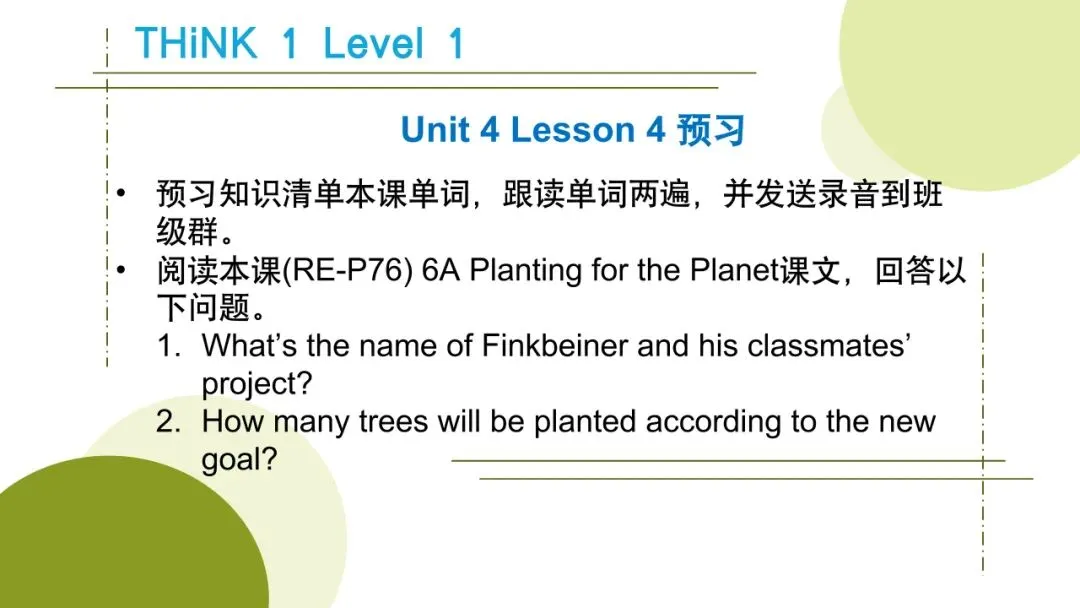 THiNK 1 Level 1

Unit 4 Lesson 4 预习

• 预习知识清单本课单词，跟读单词两遍，并发送录音到班级群。
• 阅读本课(RE-P76) 6A Planting for the Planet课文，回答以下问题。
1. What’s the name of Finkbeiner and his classmates’ project?
2. How many trees will be planted according to the new goal?